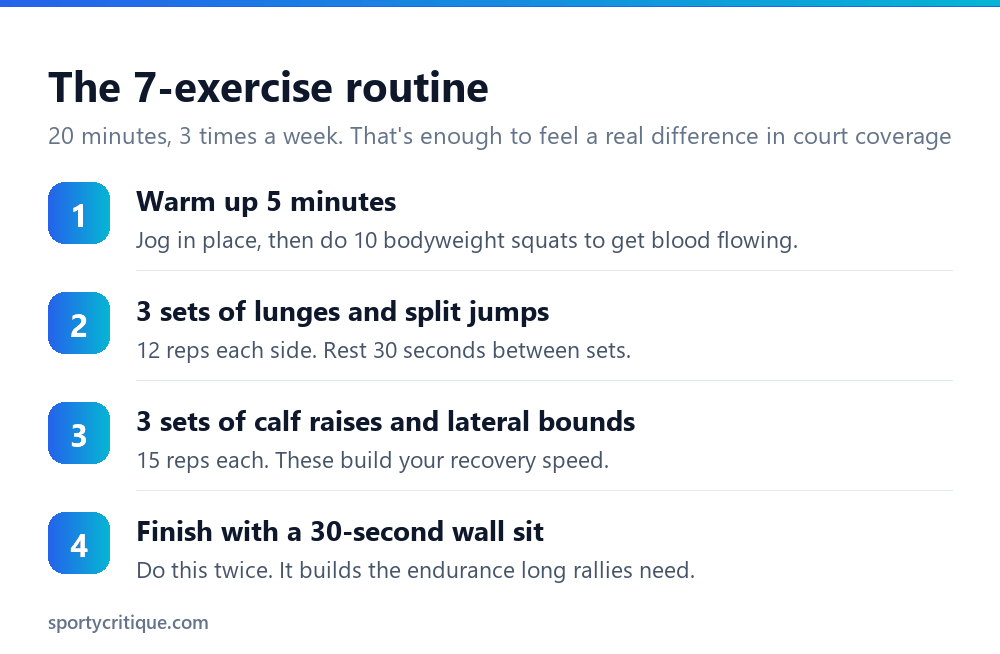 The 7-exercise routine

20 minutes, 3 times a week. That's enough to feel a real difference in court coverage

1
Warm up 5 minutes
Jog in place, then do 10 bodyweight squats to get blood flowing.

2
3 sets of lunges and split jumps
12 reps each side. Rest 30 seconds between sets.

3
3 sets of calf raises and lateral bounds
15 reps each. These build your recovery speed.

4
Finish with a 30-second wall sit
Do this twice. It builds the endurance long rallies need.

sportycritique.com